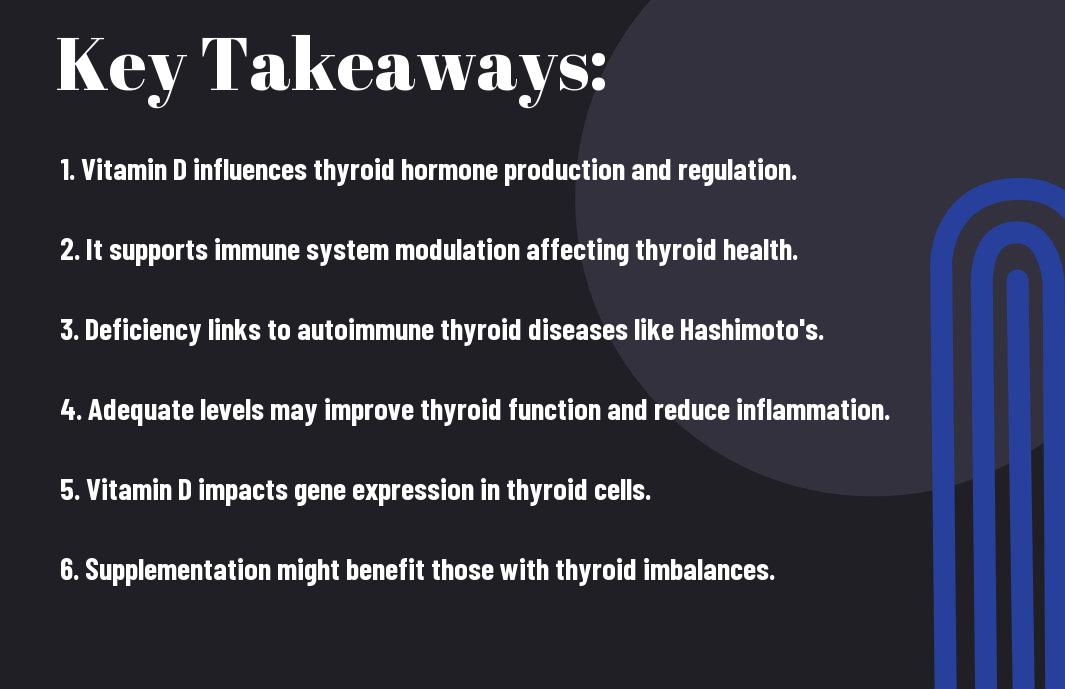 Key Takeaways:

1. Vitamin D influences thyroid hormone production and regulation.

2. It supports immune system modulation affecting thyroid health.

3. Deficiency links to autoimmune thyroid diseases like Hashimoto's.

4. Adequate levels may improve thyroid function and reduce inflammation.

5. Vitamin D impacts gene expression in thyroid cells.

6. Supplementation might benefit those with thyroid imbalances.